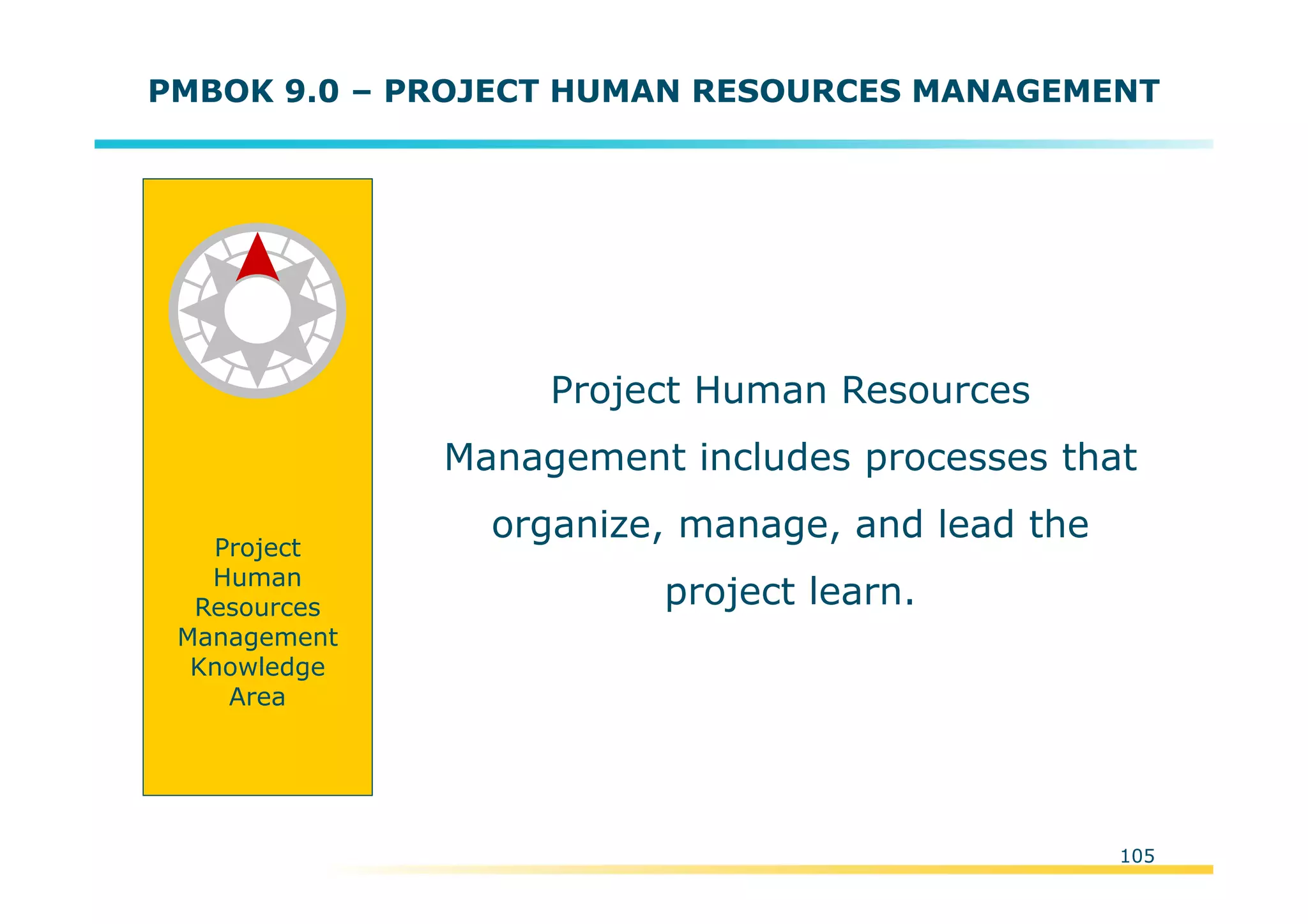 PMBOK 9.0 – PROJECT HUMAN RESOURCES MANAGEMENT

Project Human Resources Management Knowledge Area

Project Human Resources Management includes processes that organize, manage, and lead the project learn.

105